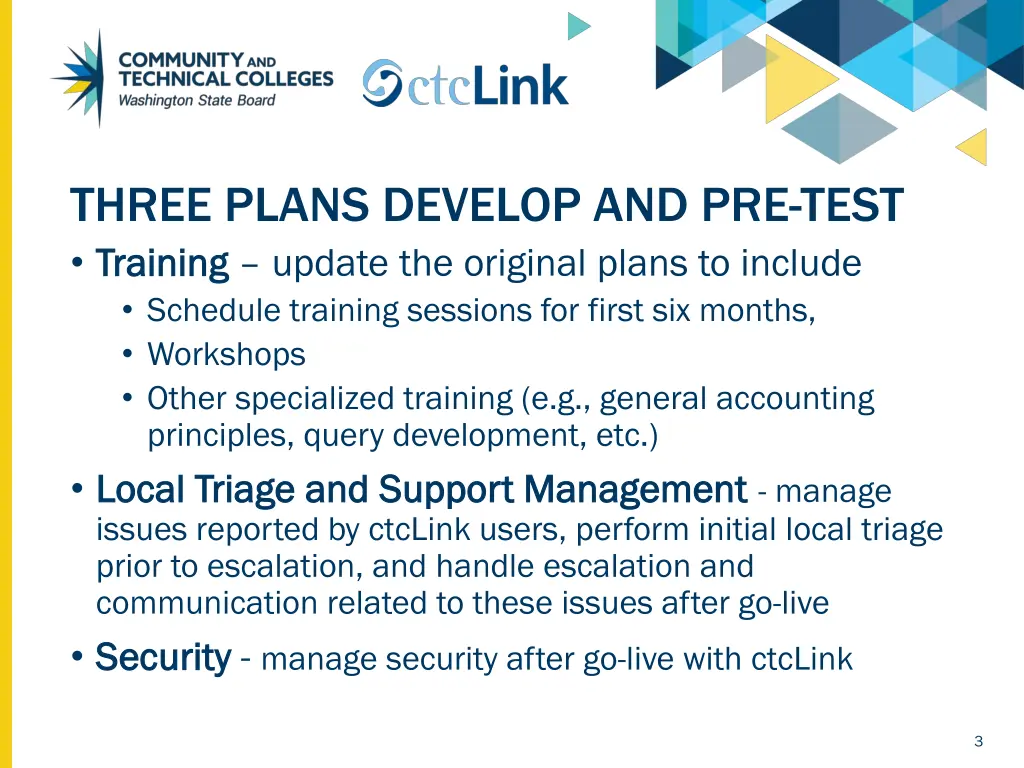 COMMUNITY AND TECHNICAL COLLEGES
Washington State Board

ctcLink

THREE PLANS DEVELOP AND PRE-TEST

• Training – update the original plans to include
  • Schedule training sessions for first six months,
  • Workshops
  • Other specialized training (e.g., general accounting principles, query development, etc.)

• Local Triage and Support Management - manage issues reported by ctcLink users, perform initial local triage prior to escalation, and handle escalation and communication related to these issues after go-live

• Security - manage security after go-live with ctcLink

3